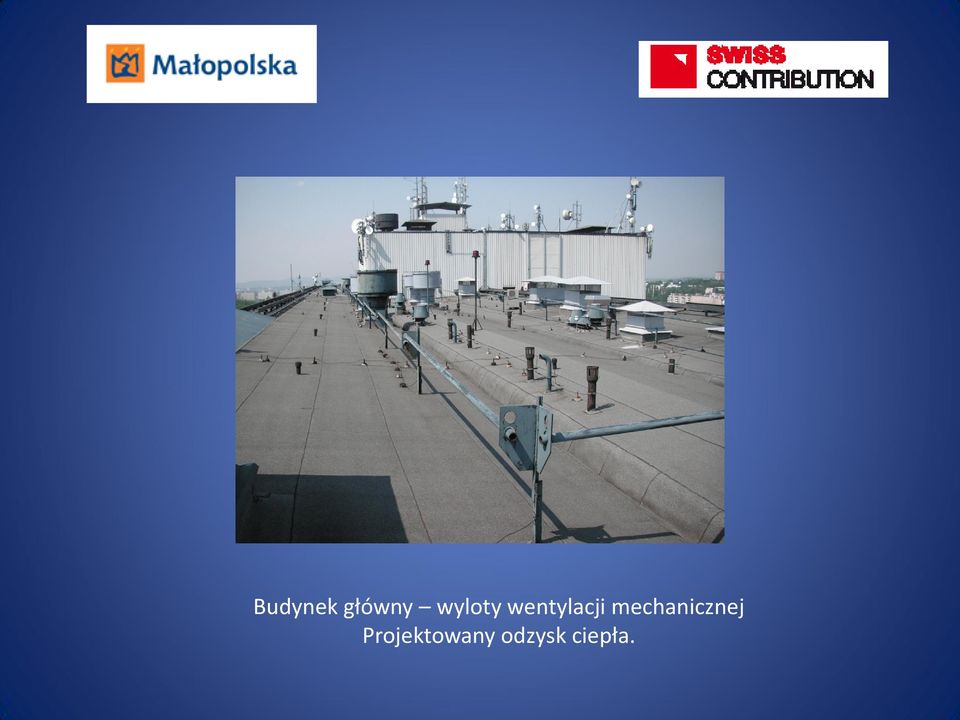 Małopolska

SWISS CONTRIBUTION

Budynek główny – wyloty wentylacji mechanicznej
Projektowany odzysk ciepła.